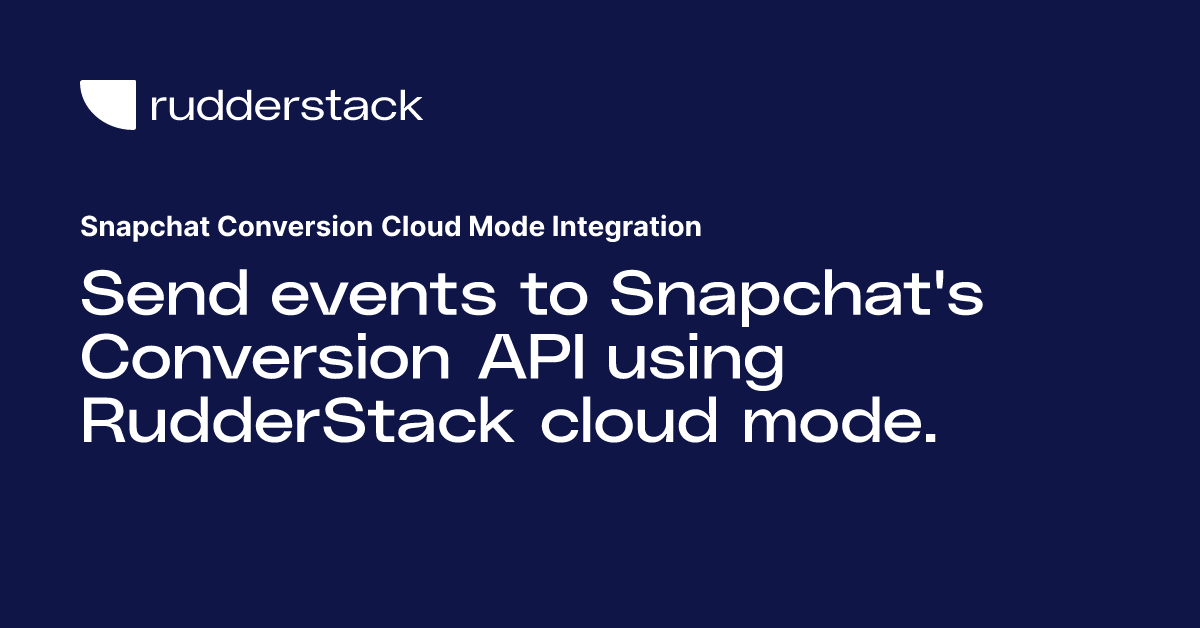 rudderstack

Snapchat Conversion Cloud Mode Integration

Send events to Snapchat's Conversion API using RudderStack cloud mode.